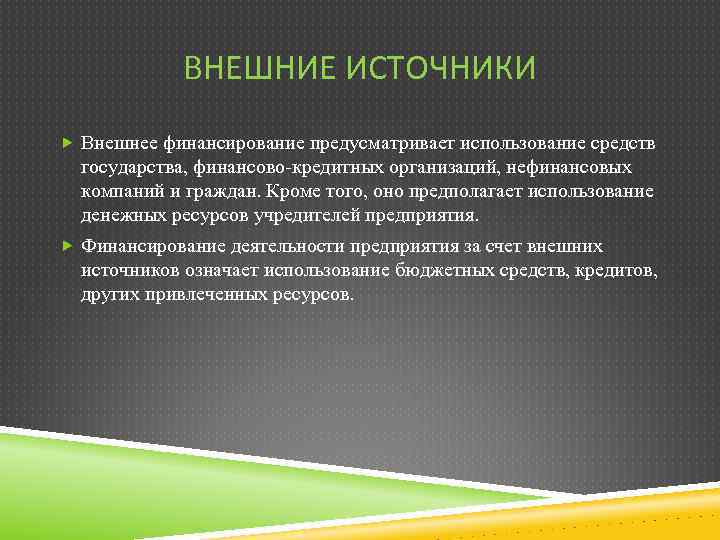 ВНЕШНИЕ ИСТОЧНИКИ

Внешнее финансирование предусматривает использование средств государства, финансово-кредитных организаций, нефинансовых компаний и граждан. Кроме того, оно предполагает использование денежных ресурсов учредителей предприятия.

Финансирование деятельности предприятия за счет внешних источников означает использование бюджетных средств, кредитов, других привлеченных ресурсов.